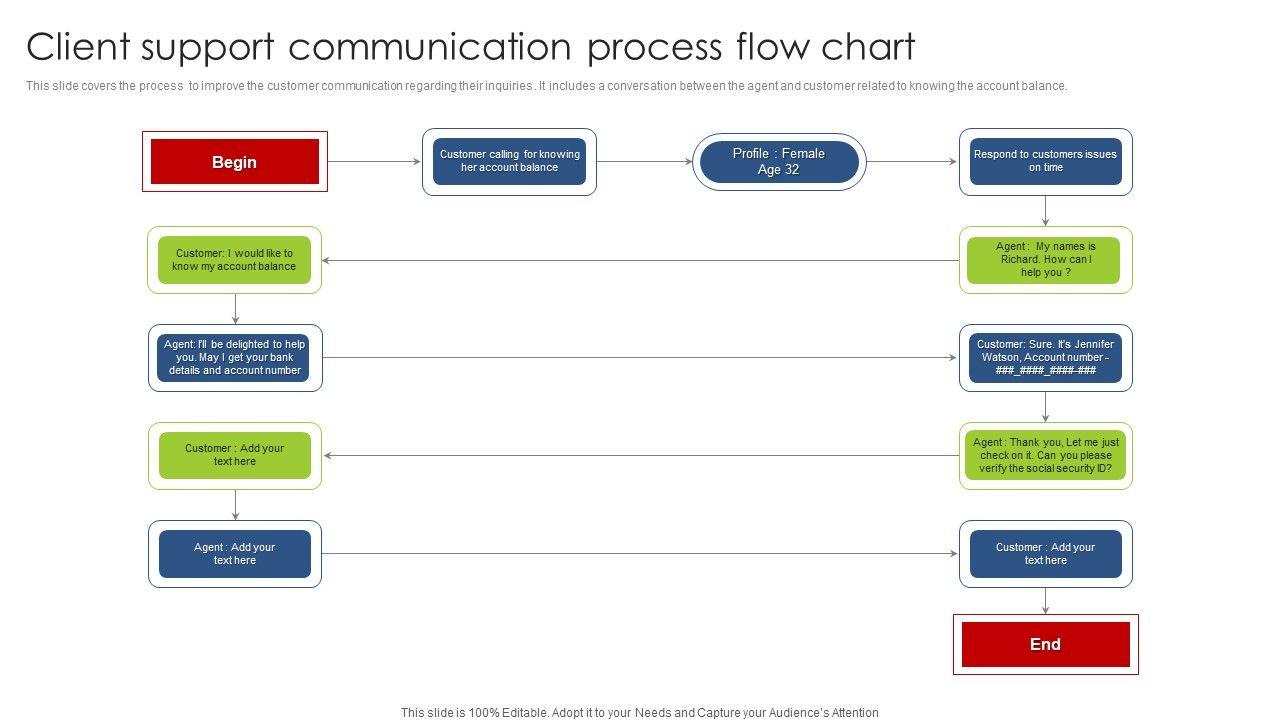 Client support communication process flow chart

This slide covers the process to improve the customer communication regarding their inquiries. It includes a conversation between the agent and customer related to knowing the account balance.

Begin

Customer calling for knowing her account balance

Profile : Female Age 32

Respond to customers issues on time

Agent : My names is Richard. How can I help you ?

Customer: I would like to know my account balance

Agent: I'll be delighted to help you. May I get your bank details and account number

Customer: Sure. It's Jennifer Watson, Account number - ###_####_####-###

Agent : Thank you, Let me just check on it. Can you please verify the social security ID?

Customer : Add your text here

Agent : Add your text here

Customer : Add your text here

End

This slide is 100% Editable. Adopt it to your Needs and Capture your Audience's Attention